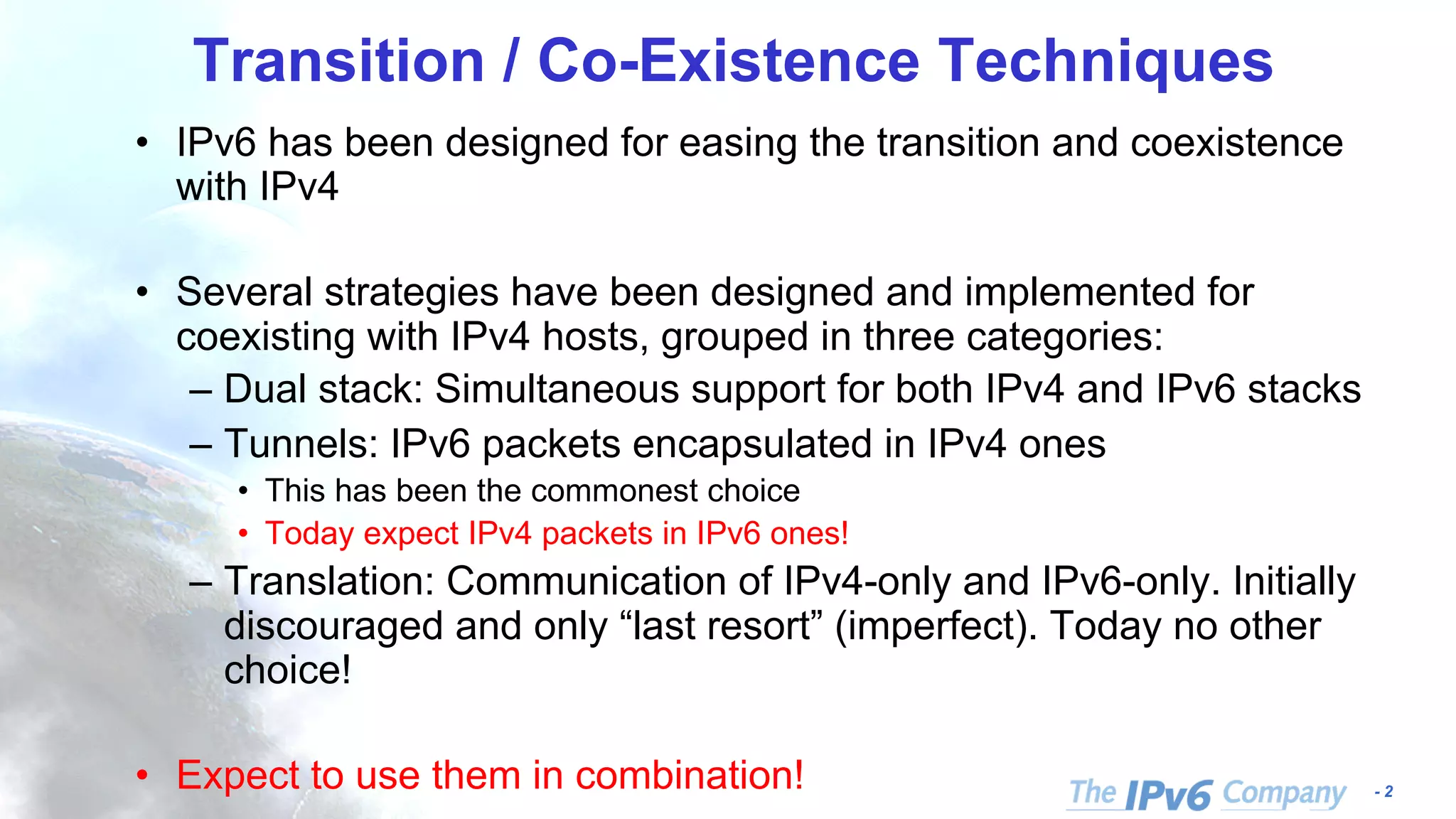 Transition / Co-Existence Techniques

• IPv6 has been designed for easing the transition and coexistence with IPv4

• Several strategies have been designed and implemented for coexisting with IPv4 hosts, grouped in three categories:
– Dual stack: Simultaneous support for both IPv4 and IPv6 stacks
– Tunnels: IPv6 packets encapsulated in IPv4 ones
• This has been the commonest choice
• Today expect IPv4 packets in IPv6 ones!
– Translation: Communication of IPv4-only and IPv6-only. Initially discouraged and only “last resort” (imperfect). Today no other choice!

• Expect to use them in combination!

The IPv6 Company - 2